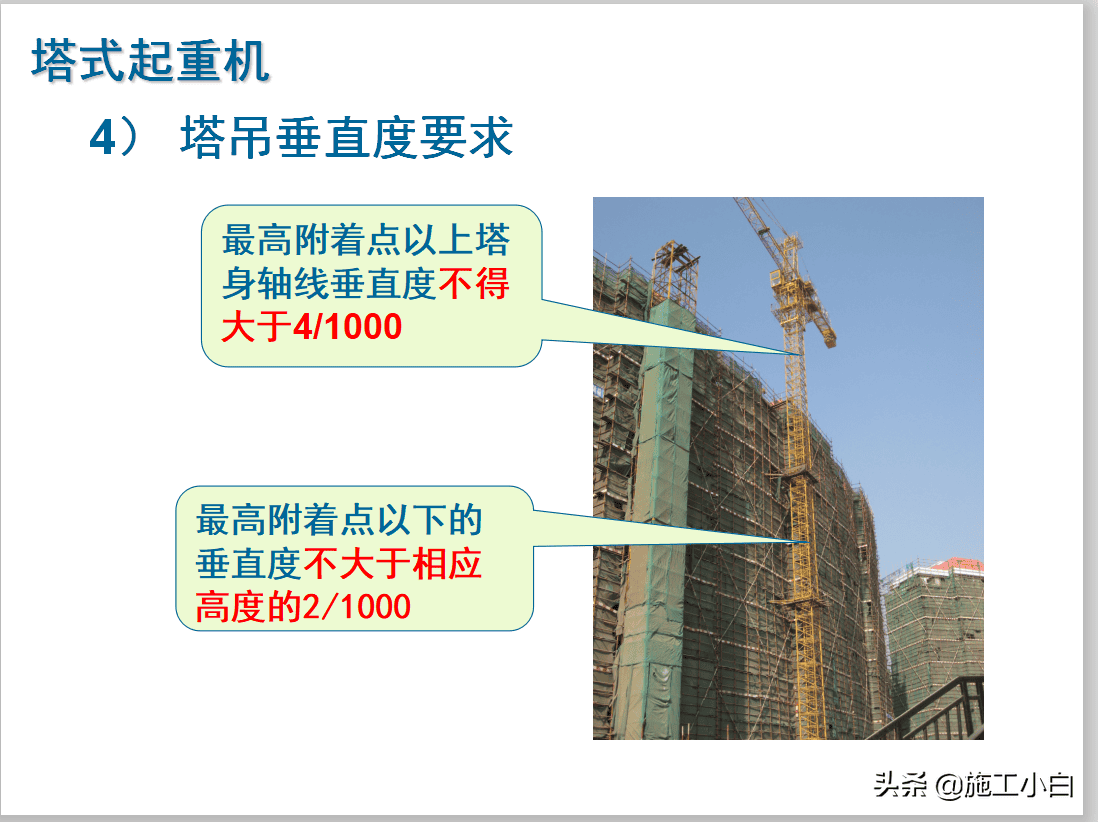 塔式起重机

4） 塔吊垂直度要求

最高附着点以上塔身轴线垂直度不得大于4/1000

最高附着点以下的垂直度不大于相应高度的2/1000

头条 @施工小白